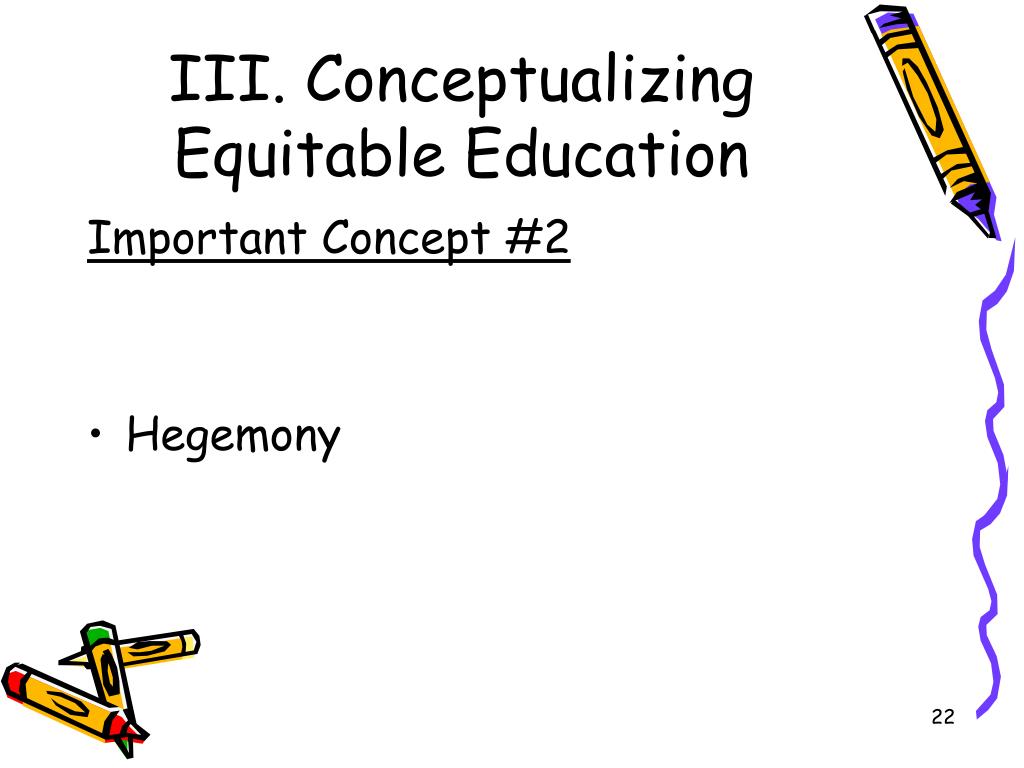 III. Conceptualizing Equitable Education

Important Concept #2

• Hegemony

22